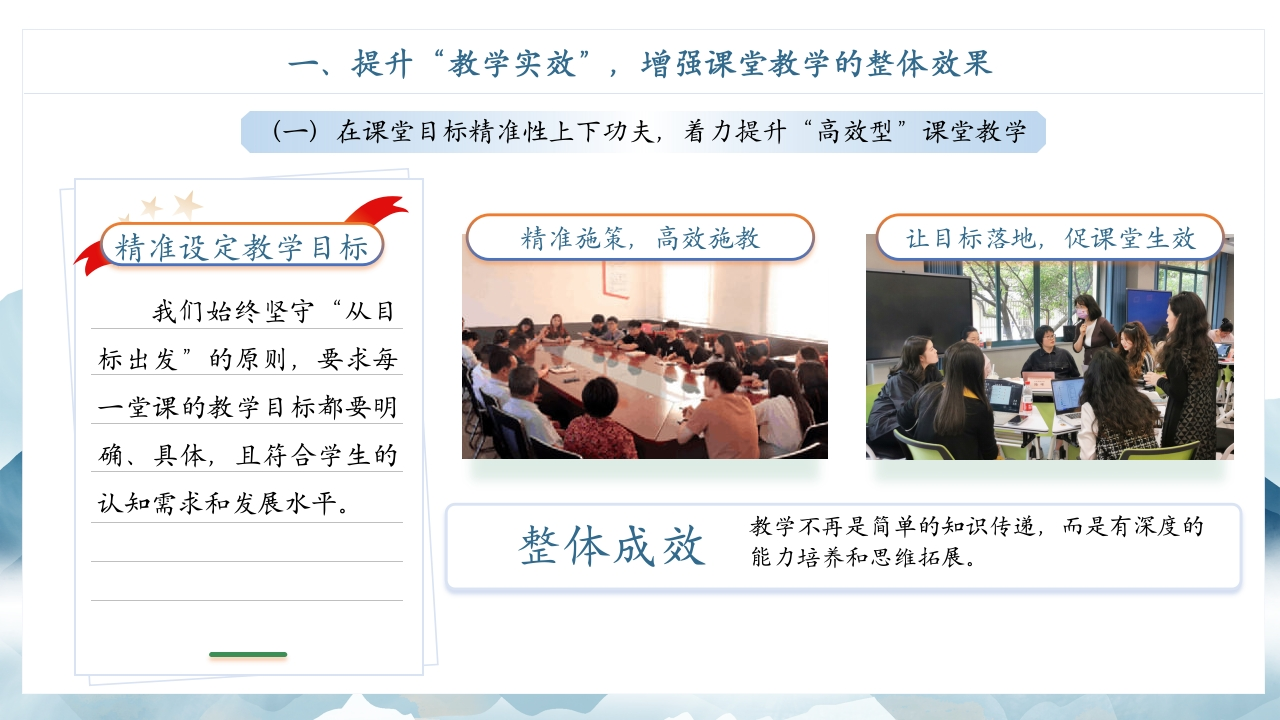 一、提升“教学实效”，增强课堂教学的整体效果

（一）在课堂目标精准性上下功夫，着力提升“高效型”课堂教学

精准设定教学目标

我们始终坚守“从目标出发”的原则，要求每一堂课的教学目标都要明确、具体，且符合学生的认知需求和发展水平。

精准施策，高效施教

让目标落地，促课堂生效

整体成效

教学不再是简单的知识传递，而是有深度的能力培养和思维拓展。